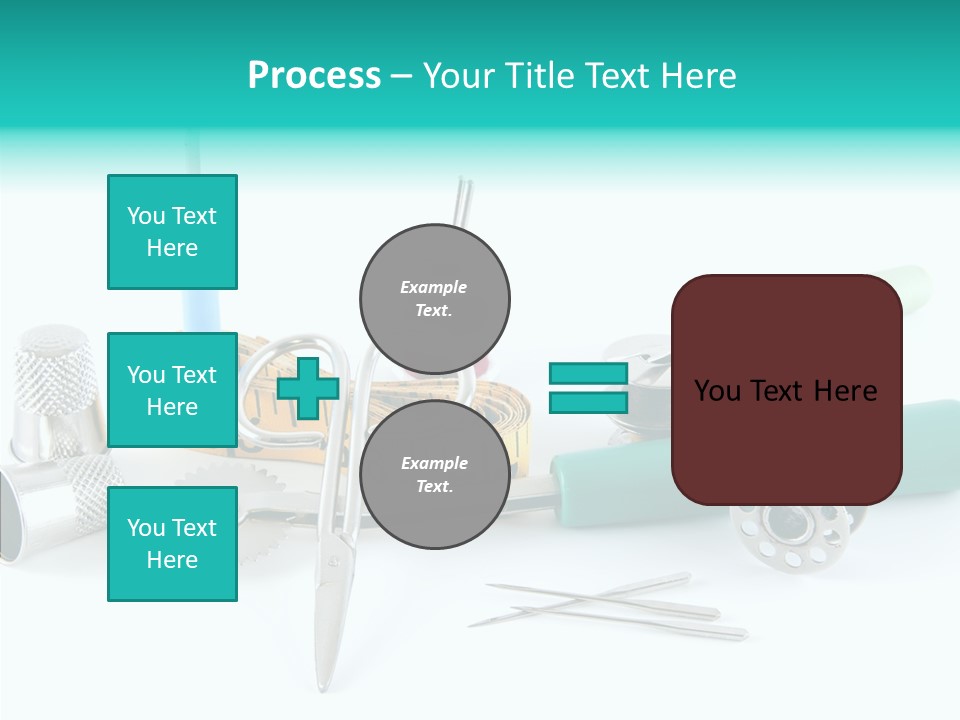 Process – Your Title Text Here

You Text Here

You Text Here

You Text Here

Example Text.

Example Text.

You Text Here